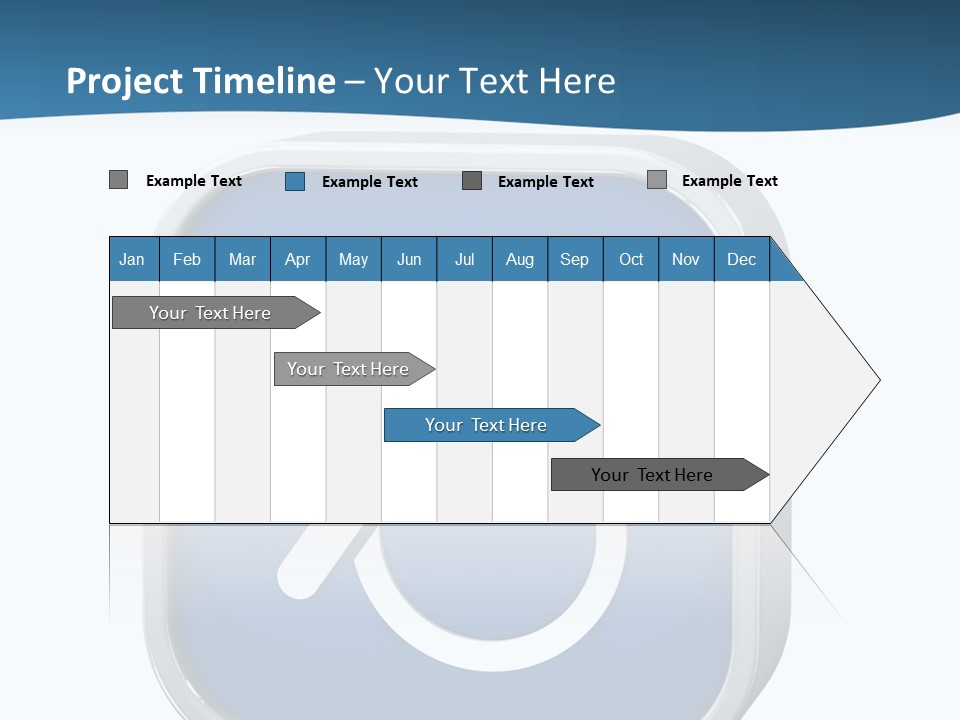 Project Timeline – Your Text Here

Example Text Example Text Example Text Example Text

| Jan | Feb | Mar | Apr | May | Jun | Jul | Aug | Sep | Oct | Nov | Dec |
|---|---|---|---|---|---|---|---|---|---|---|---|

Your Text Here

Your Text Here

Your Text Here

Your Text Here